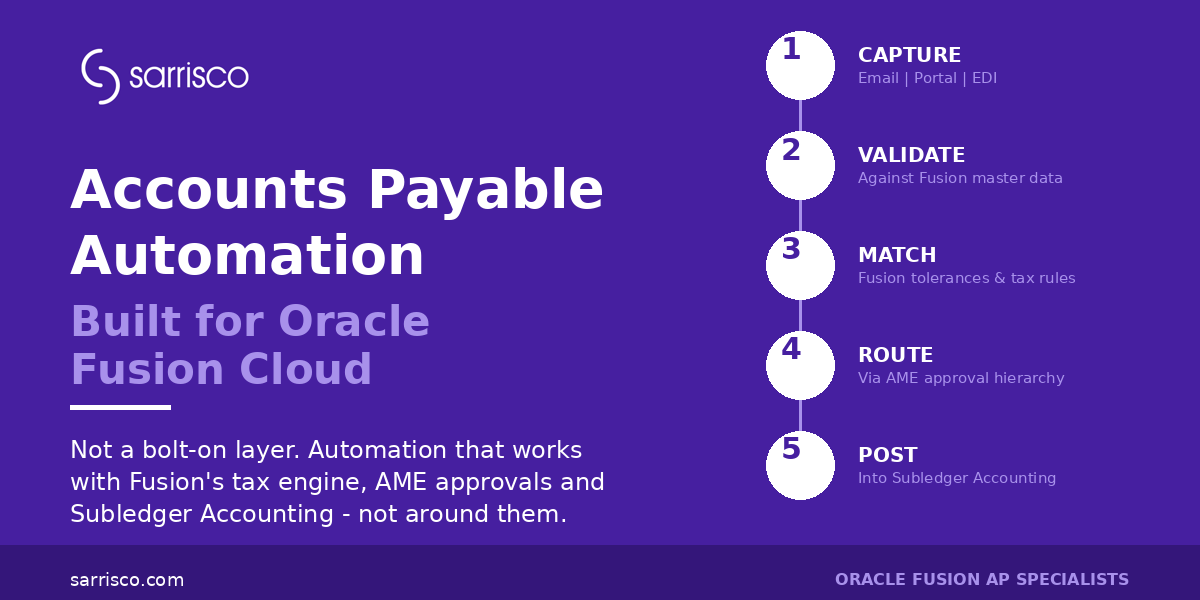 sarrisco

Accounts Payable Automation

Built for Oracle Fusion Cloud

Not a bolt-on layer. Automation that works with Fusion's tax engine, AME approvals and Subledger Accounting - not around them.

1
CAPTURE
Email | Portal | EDI

2
VALIDATE
Against Fusion master data

3
MATCH
Fusion tolerances & tax rules

4
ROUTE
Via AME approval hierarchy

5
POST
Into Subledger Accounting

sarrisco.com

ORACLE FUSION AP SPECIALISTS